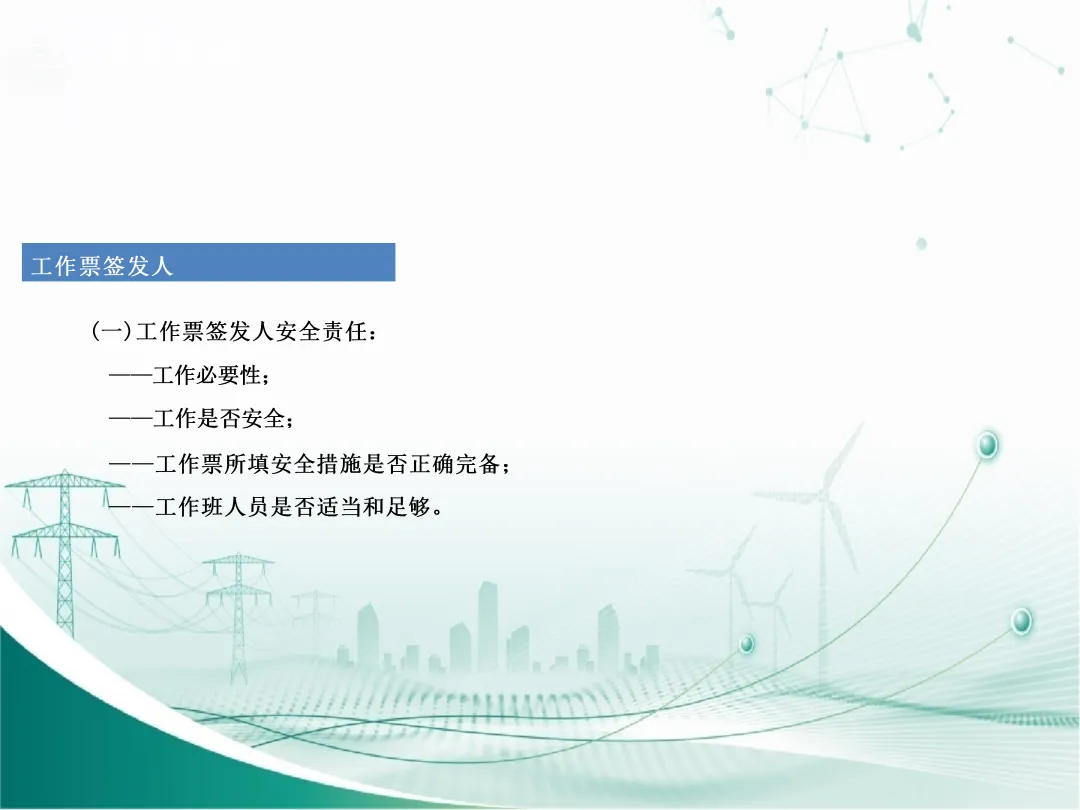 工作票签发人

(一)工作票签发人安全责任：

——工作必要性；

——工作是否安全；

——工作票所填安全措施是否正确完备；

——工作班人员是否适当和足够。